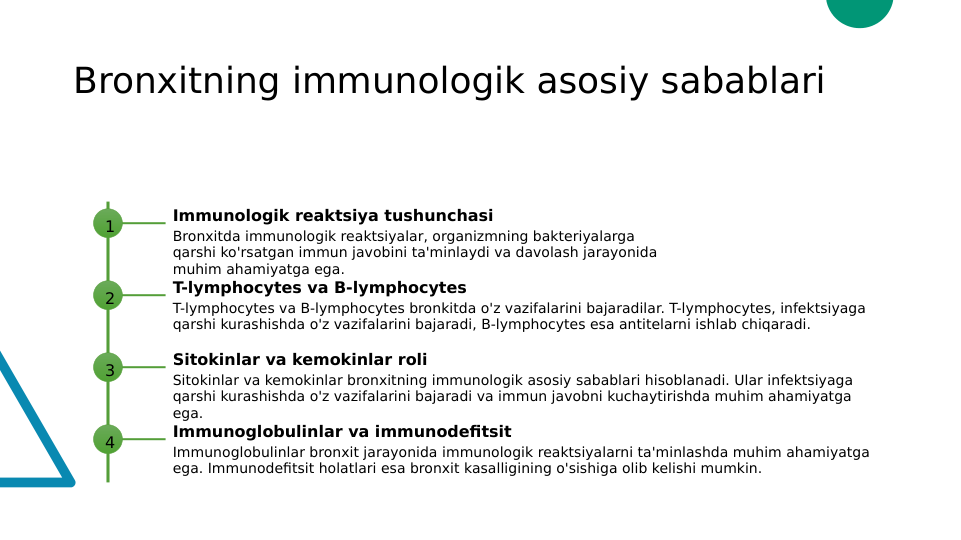 Bronxitning immunologik asosiy sabablari

1

Immunologik reaktsiya tushunchasi

Bronxitda immunologik reaktsiyalar, organizmning bakteriyalarga qarshi ko'rsatgan immun javobini ta'minlaydi va davolash jarayonida muhim ahamiyatga ega.

2

T-lymphocytes va B-lymphocytes

T-lymphocytes va B-lymphocytes bronkitda o'z vazifalarini bajaradilar. T-lymphocytes, infektsiyaga qarshi kurashishda o'z vazifalarini bajaradi, B-lymphocytes esa antitelarni ishlab chiqaradi.

3

Sitokinlar va kemokinlar roli

Sitokinlar va kemokinlar bronxitning immunologik asosiy sabablari hisoblanadi. Ular infektsiyaga qarshi kurashishda o'z vazifalarini bajaradi va immun javobni kuchaytirishda muhim ahamiyatga ega.

4

Immunoglobulinlar va immunodefitsit

Immunoglobulinlar bronxit jarayonida immunologik reaktsiyalarni ta'minlashda muhim ahamiyatga ega. Immunodefitsit holatlari esa bronxit kasalligining o'sishiga olib kelishi mumkin.